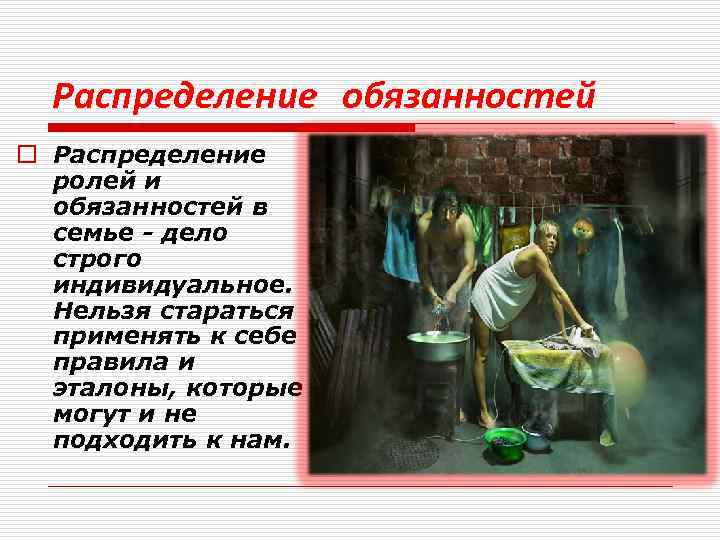 Распределение обязанностей

Распределение ролей и обязанностей в семье - дело строго индивидуальное. Нельзя стараться применять к себе правила и эталоны, которые могут и не подходить к нам.